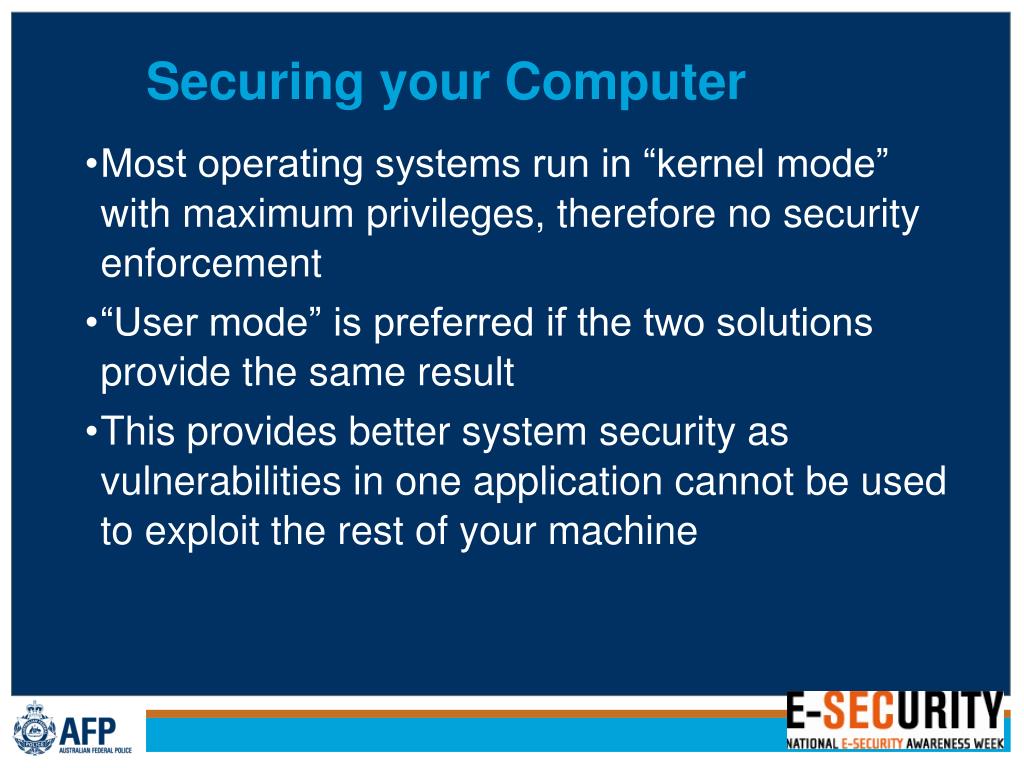 Securing your Computer

•Most operating systems run in “kernel mode” with maximum privileges, therefore no security enforcement

•“User mode” is preferred if the two solutions provide the same result

•This provides better system security as vulnerabilities in one application cannot be used to exploit the rest of your machine

AFP
AUSTRALIAN FEDERAL POLICE

E-SECURITY
NATIONAL E-SECURITY AWARENESS WEEK